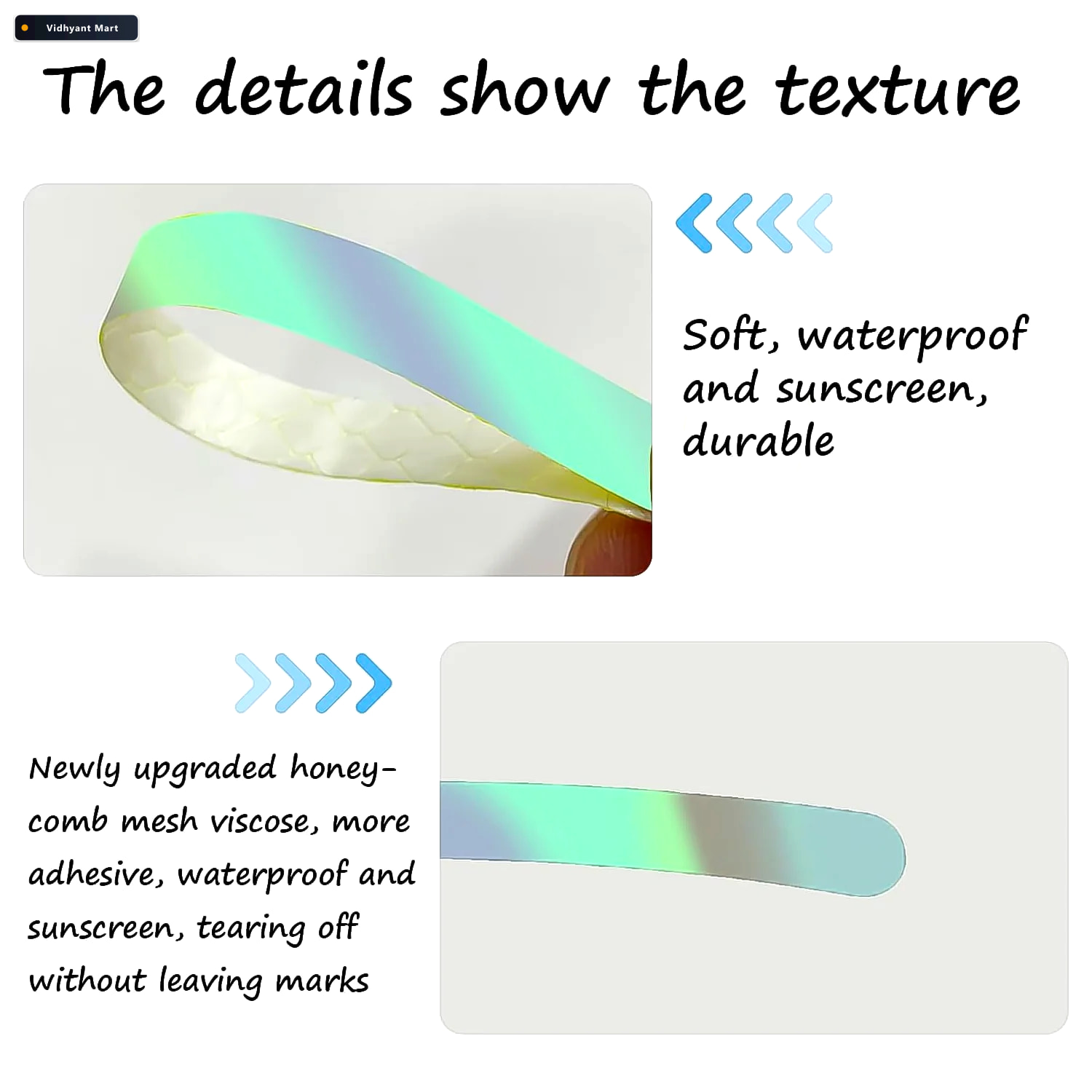 Vidhyant Mart

The details show the texture

Soft, waterproof and sunscreen, durable

Newly upgraded honeycomb mesh viscose, more adhesive, waterproof and sunscreen, tearing off without leaving marks